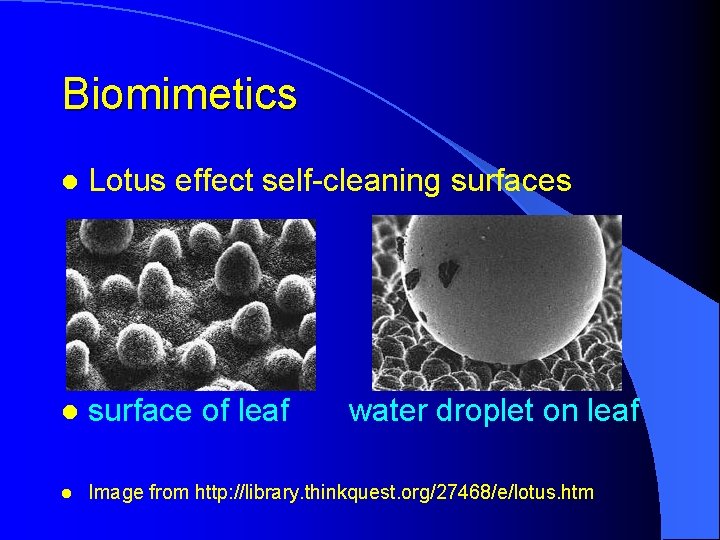 Biomimetics

● Lotus effect self-cleaning surfaces

● surface of leaf water droplet on leaf

● Image from http://library.thinkquest.org/27468/e/lotus.htm